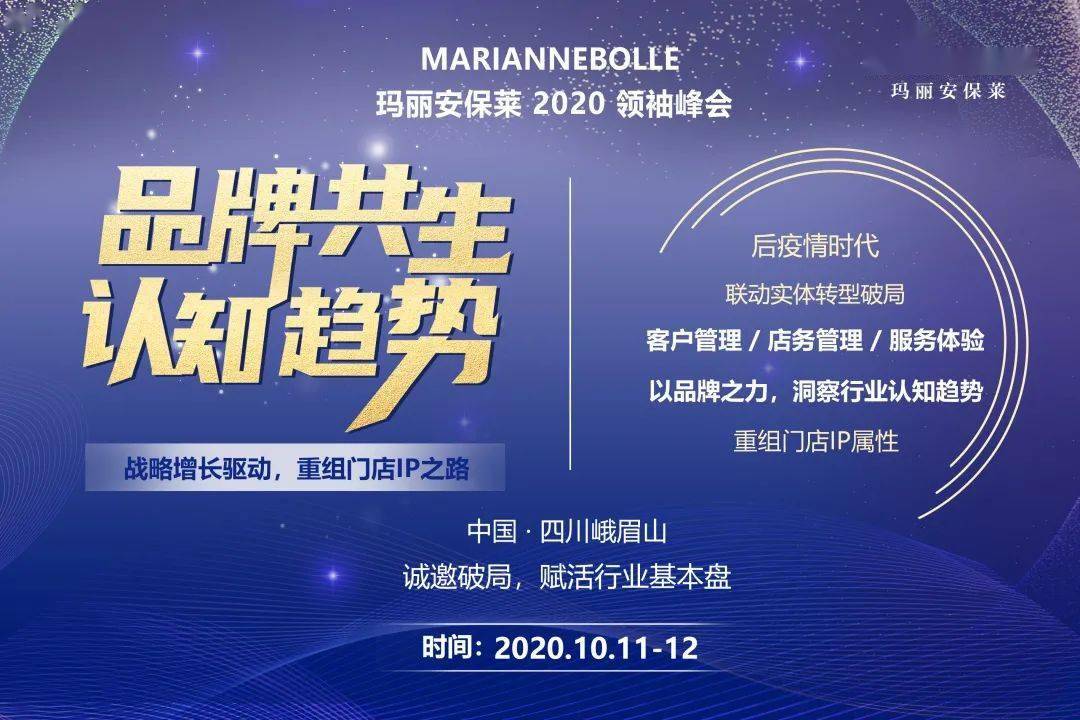 MARIANNEBOLLE
玛丽安保莱 2020 领袖峰会

玛丽安保莱

品牌共生
认知趋势

战略增长驱动，重组门店IP之路

后疫情时代
联动实体转型破局
客户管理 / 店务管理 / 服务体验
以品牌之力，洞察行业认知趋势
重组门店IP属性

中国 · 四川峨眉山
诚邀破局，赋活行业基本盘

时间：2020.10.11-12